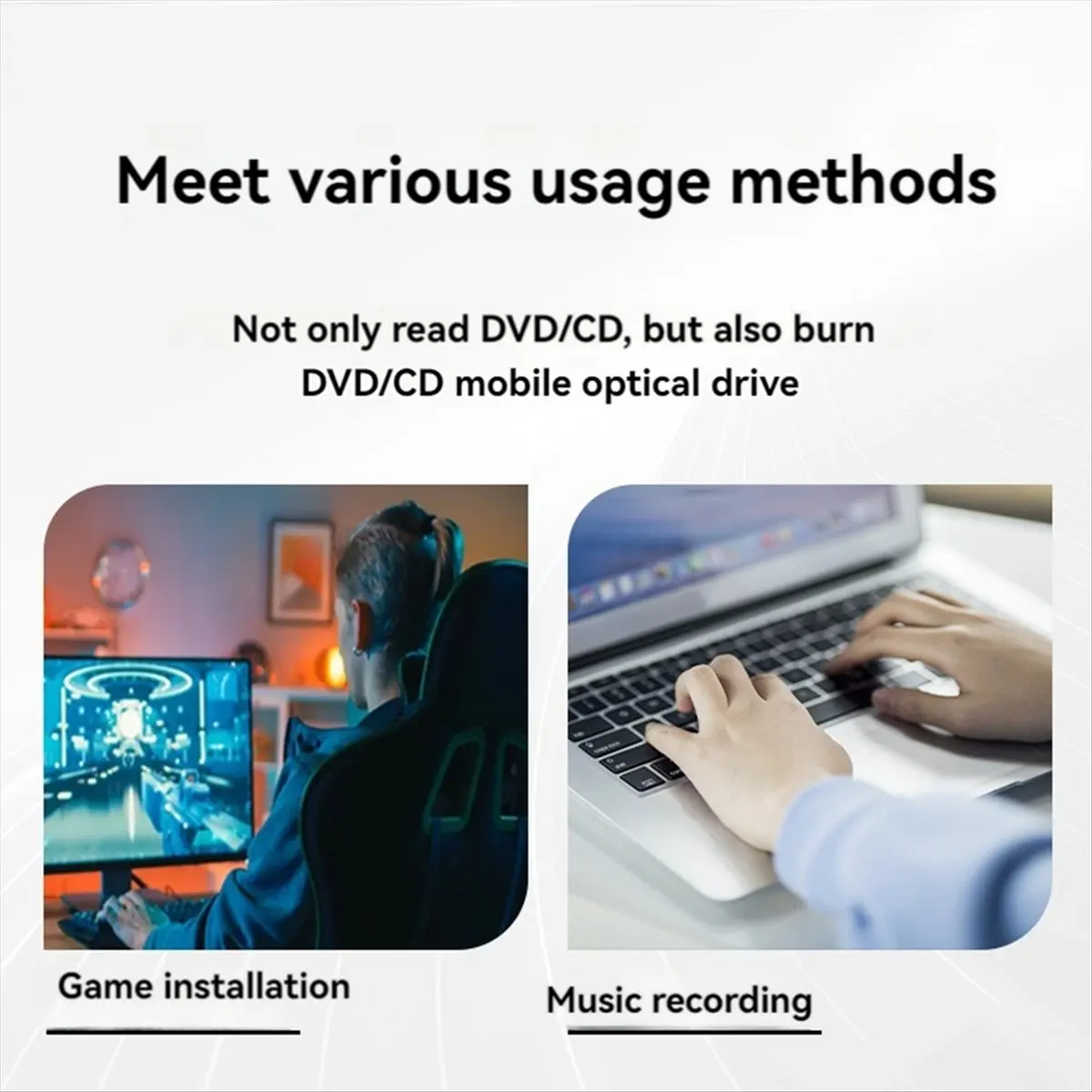 Meet various usage methods

Not only read DVD/CD, but also burn DVD/CD mobile optical drive

Game installation

Music recording